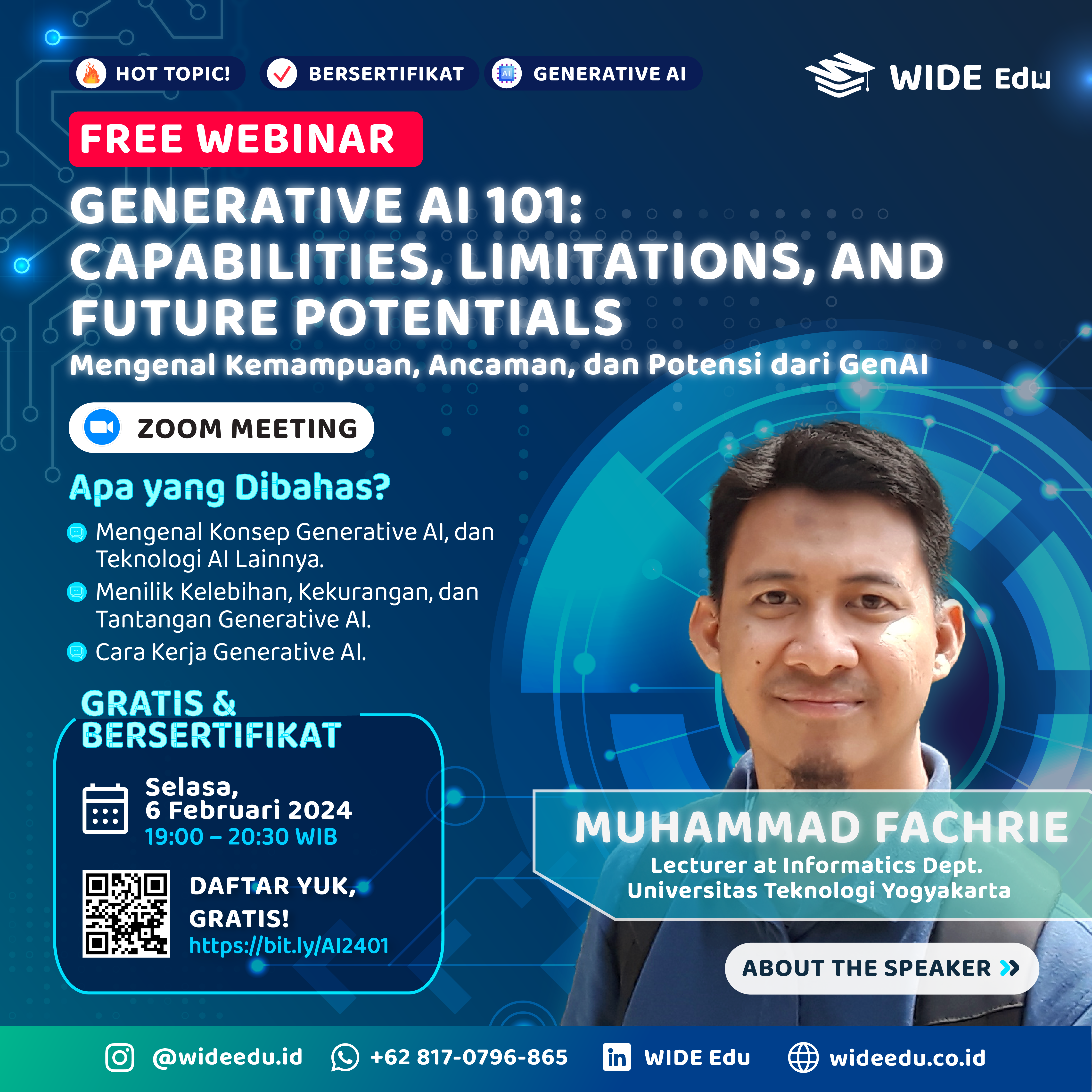 HOT TOPIC! BERSERTIFIKAT AI GENERATIVE AI

WIDE Edu

FREE WEBINAR

GENERATIVE AI 101: CAPABILITIES, LIMITATIONS, AND FUTURE POTENTIALS

Mengenal Kemampuan, Ancaman, dan Potensi dari GenAI

ZOOM MEETING

Apa yang Dibahas?

Mengenal Konsep Generative AI, dan Teknologi AI Lainnya.

Menilik Kelebihan, Kekurangan, dan Tantangan Generative AI.

Cara Kerja Generative AI.

GRATIS & BERSERTIFIKAT

Selasa, 6 Februari 2024
19:00 – 20:30 WIB

DAFTAR YUK, GRATIS!
https://bit.ly/AI2401

MUHAMMAD FACHRIE
Lecturer at Informatics Dept.
Universitas Teknologi Yogyakarta

ABOUT THE SPEAKER

@wideedu.id +62 817-0796-865 WIDE Edu wideedu.co.id